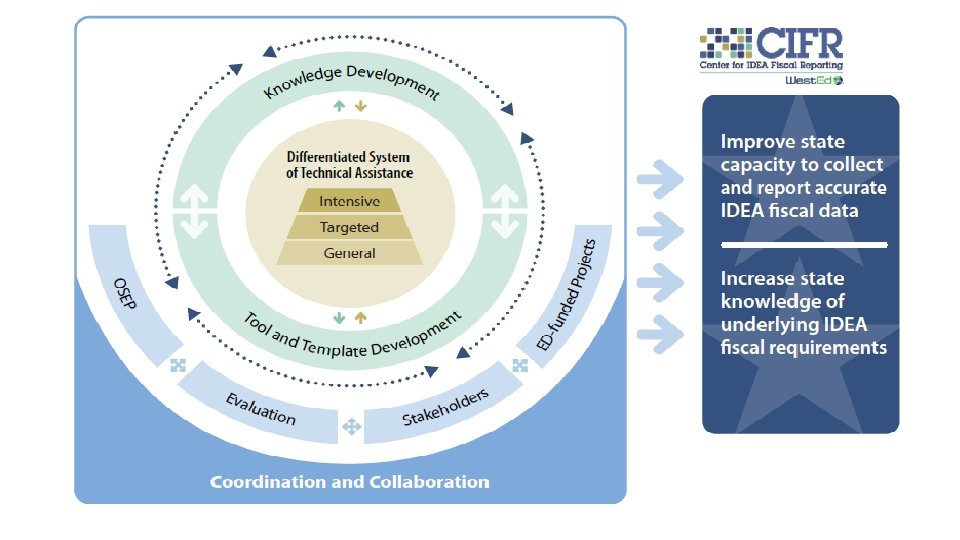 Knowledge Development

Differentiated System of Technical Assistance

Intensive

Targeted

General

Tool and Template Development

OSEP

Evaluation

Stakeholders

ED-funded Projects

Coordination and Collaboration

CIFR
Center for IDEA Fiscal Reporting
WestEd

Improve state capacity to collect and report accurate IDEA fiscal data

Increase state knowledge of underlying IDEA fiscal requirements